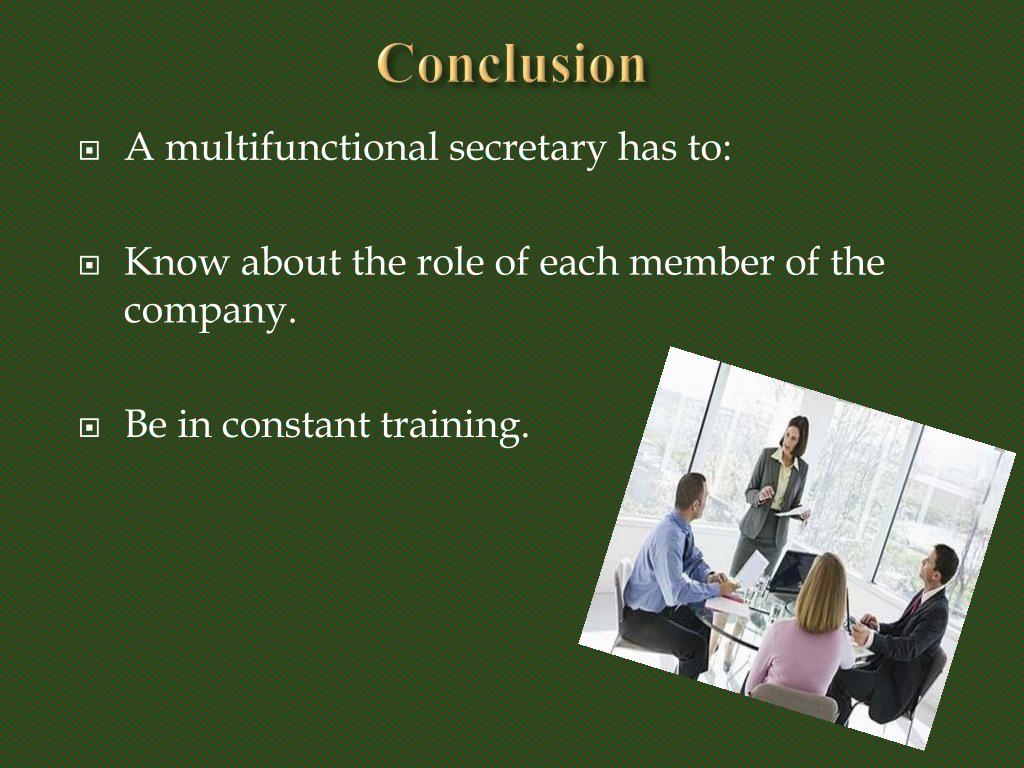 Conclusion

A multifunctional secretary has to:

Know about the role of each member of the company.

Be in constant training.